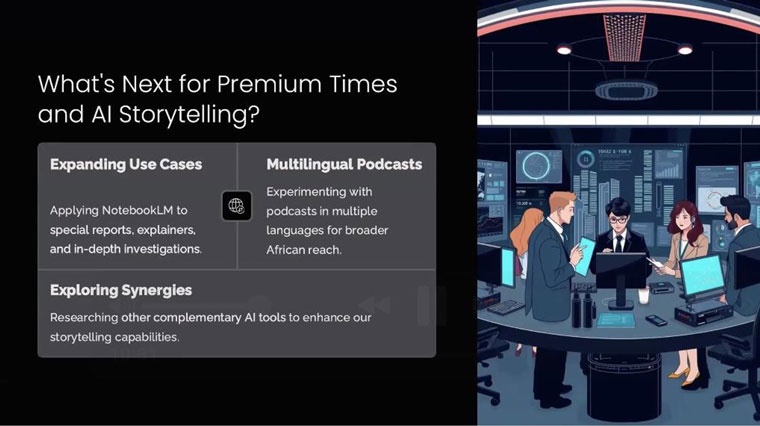 What's Next for Premium Times and AI Storytelling?

Expanding Use Cases

Applying NotebookLM to special reports, explainers, and in-depth investigations.

Multilingual Podcasts

Experimenting with podcasts in multiple languages for broader African reach.

Exploring Synergies

Researching other complementary AI tools to enhance our storytelling capabilities.